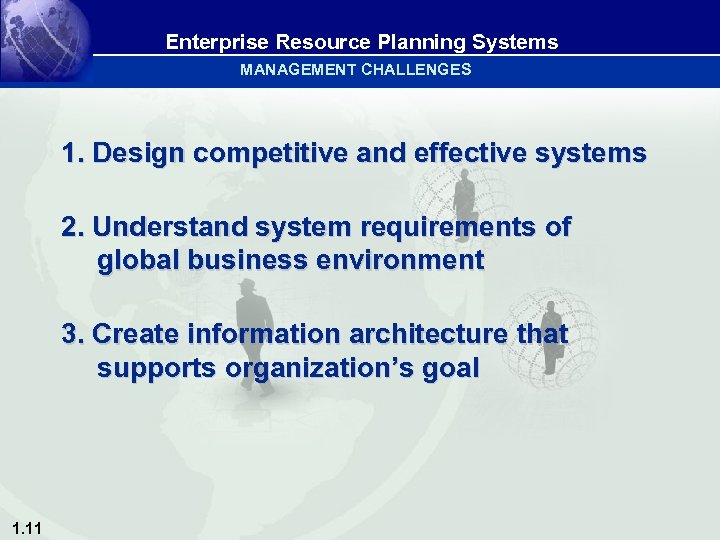 Enterprise Resource Planning Systems
MANAGEMENT CHALLENGES

1. Design competitive and effective systems

2. Understand system requirements of global business environment

3. Create information architecture that supports organization's goal

1.11